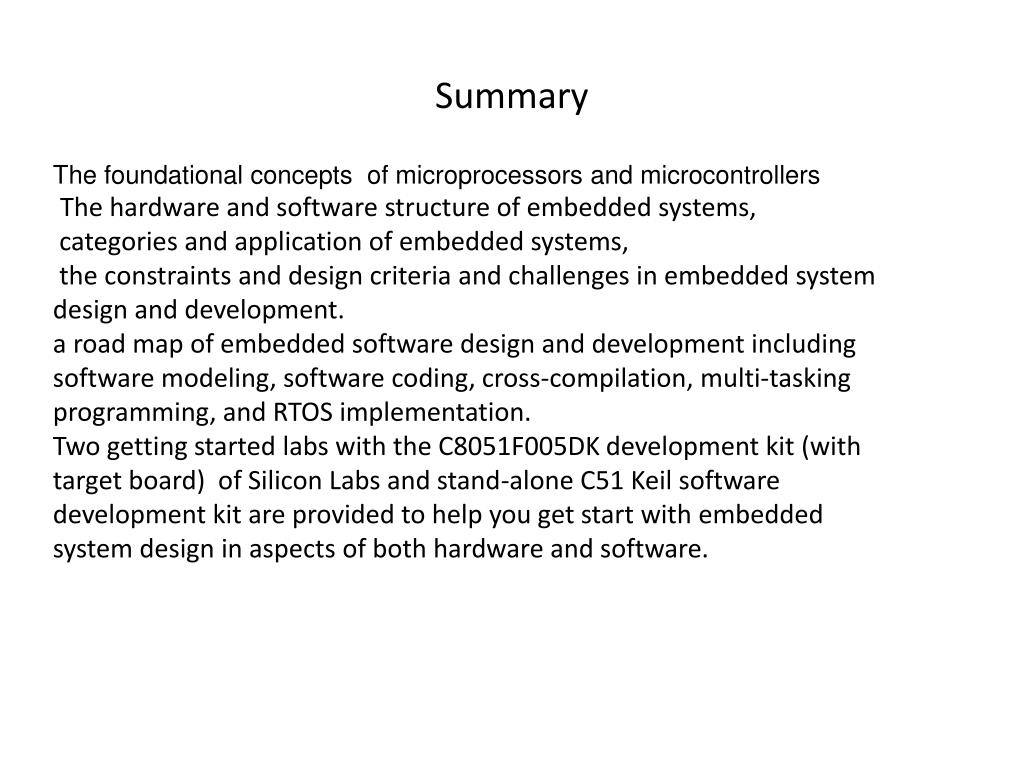 Summary

The foundational concepts of microprocessors and microcontrollers
The hardware and software structure of embedded systems,
categories and application of embedded systems,
the constraints and design criteria and challenges in embedded system design and development.
a road map of embedded software design and development including software modeling, software coding, cross-compilation, multi-tasking programming, and RTOS implementation.
Two getting started labs with the C8051F005DK development kit (with target board) of Silicon Labs and stand-alone C51 Keil software development kit are provided to help you get start with embedded system design in aspects of both hardware and software.